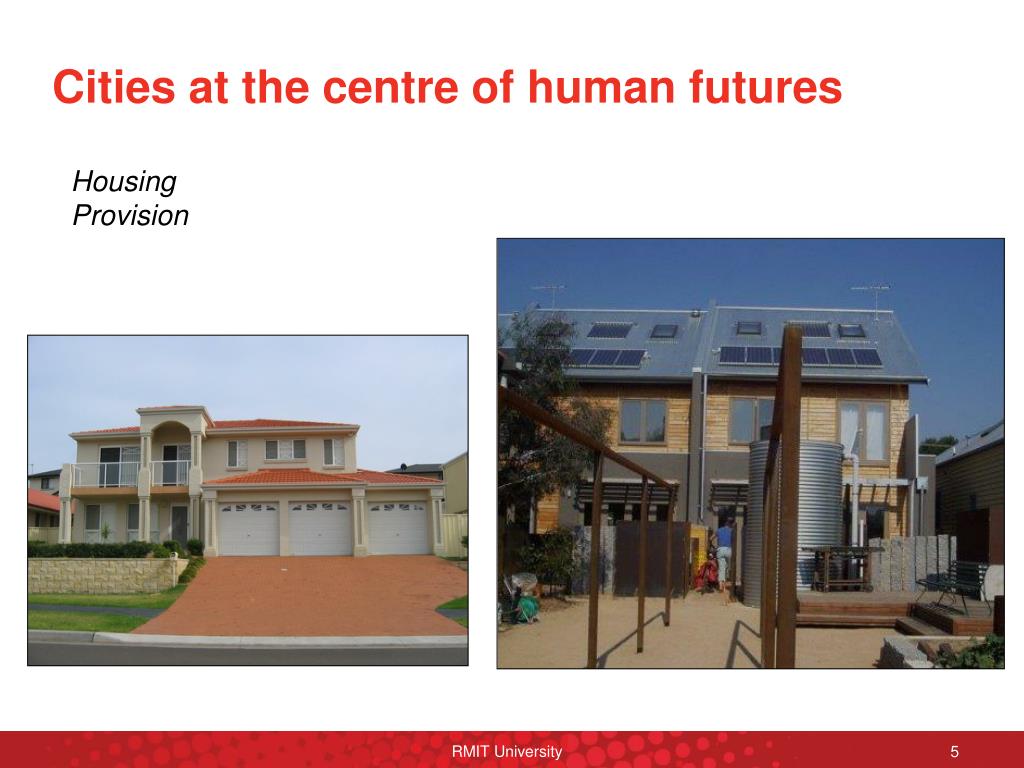 Cities at the centre of human futures

Housing Provision

RMIT University

5